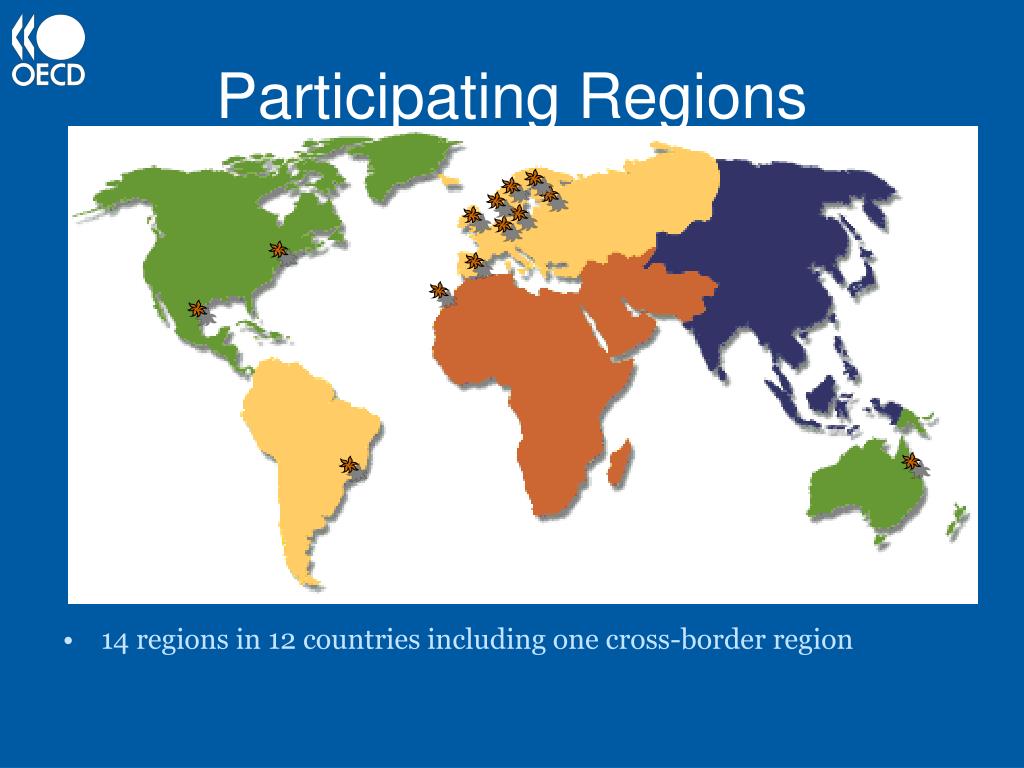 OECD

Participating Regions

• 14 regions in 12 countries including one cross-border region